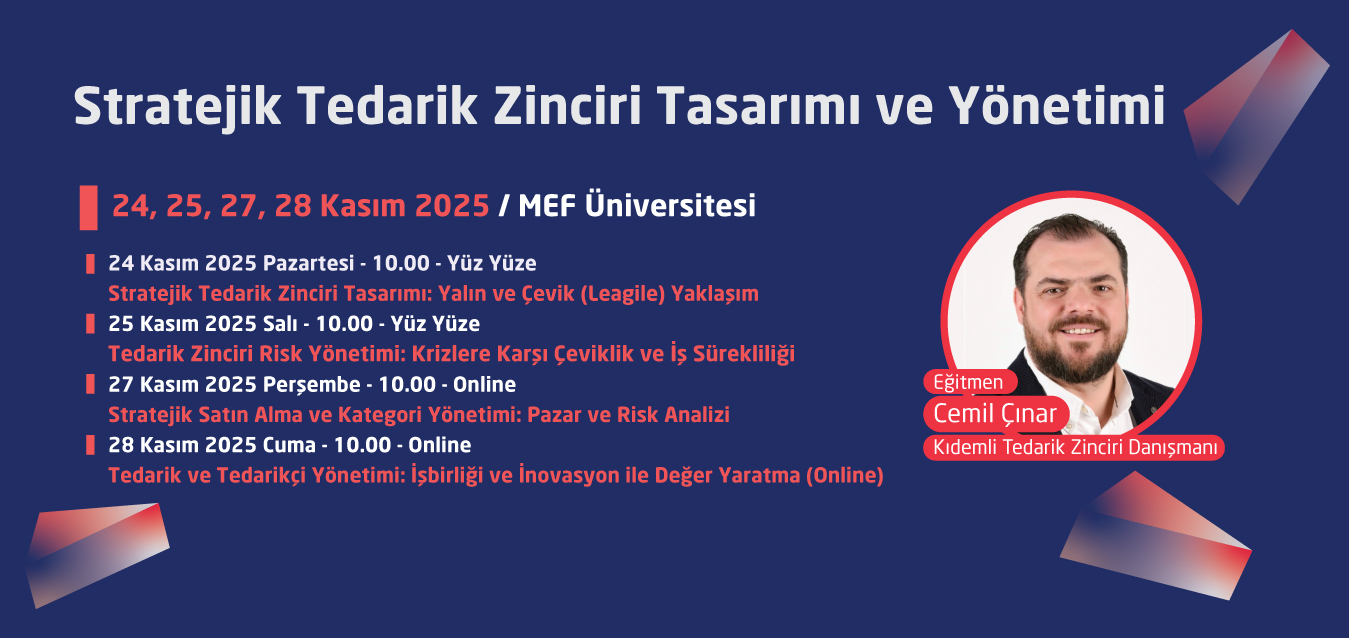 Stratejik Tedarik Zinciri Tasarımı ve Yönetimi

24, 25, 27, 28 Kasım 2025 / MEF Üniversitesi

24 Kasım 2025 Pazartesi - 10.00 - Yüz Yüze
Stratejik Tedarik Zinciri Tasarımı: Yalın ve Çevik (Leagile) Yaklaşım

25 Kasım 2025 Salı - 10.00 - Yüz Yüze
Tedarik Zinciri Risk Yönetimi: Krizlere Karşı Çeviklik ve İş Sürekliliği

27 Kasım 2025 Perşembe - 10.00 - Online
Stratejik Satın Alma ve Kategori Yönetimi: Pazar ve Risk Analizi

28 Kasım 2025 Cuma - 10.00 - Online
Tedarik ve Tedarikçi Yönetimi: İşbirliği ve İnovasyon ile Değer Yaratma (Online)

Eğitmen
Cemil Çınar
Kıdemli Tedarik Zinciri Danışmanı